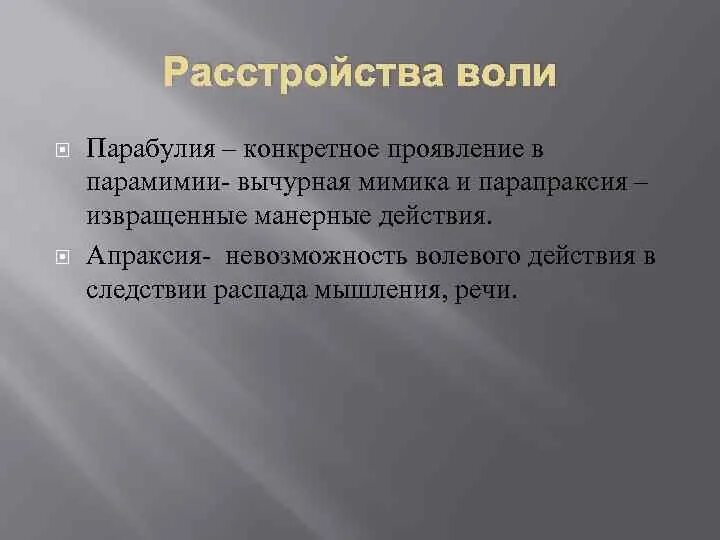 Расстройства воли

Парабулия – конкретное проявление в парамимии- вычурная мимика и парапраксия – извращенные манерные действия.

Апраксия- невозможность волевого действия в следствии распада мышления, речи.